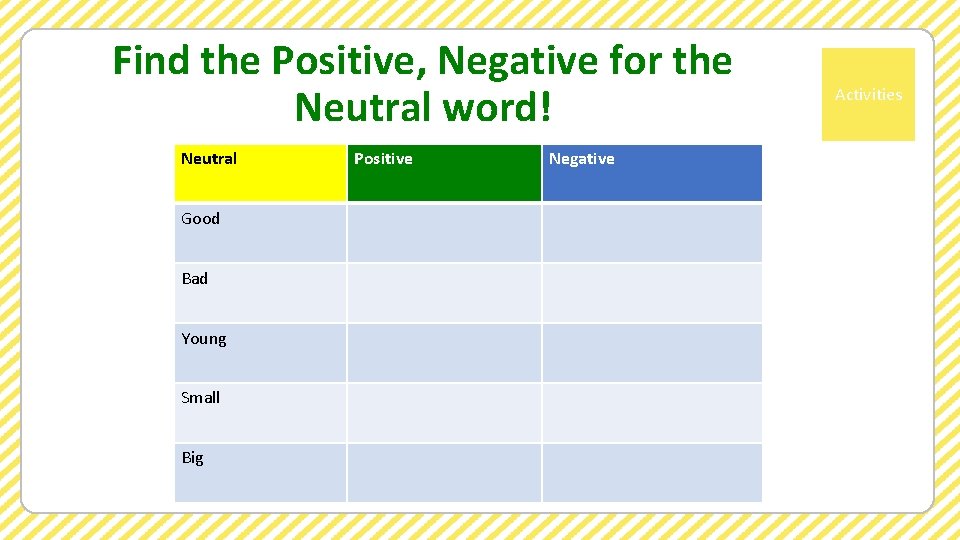 Find the Positive, Negative for the Neutral word!

Activities

| Neutral | Positive | Negative |
|---|---|---|
| Good | | |
| Bad | | |
| Young | | |
| Small | | |
| Big | | |